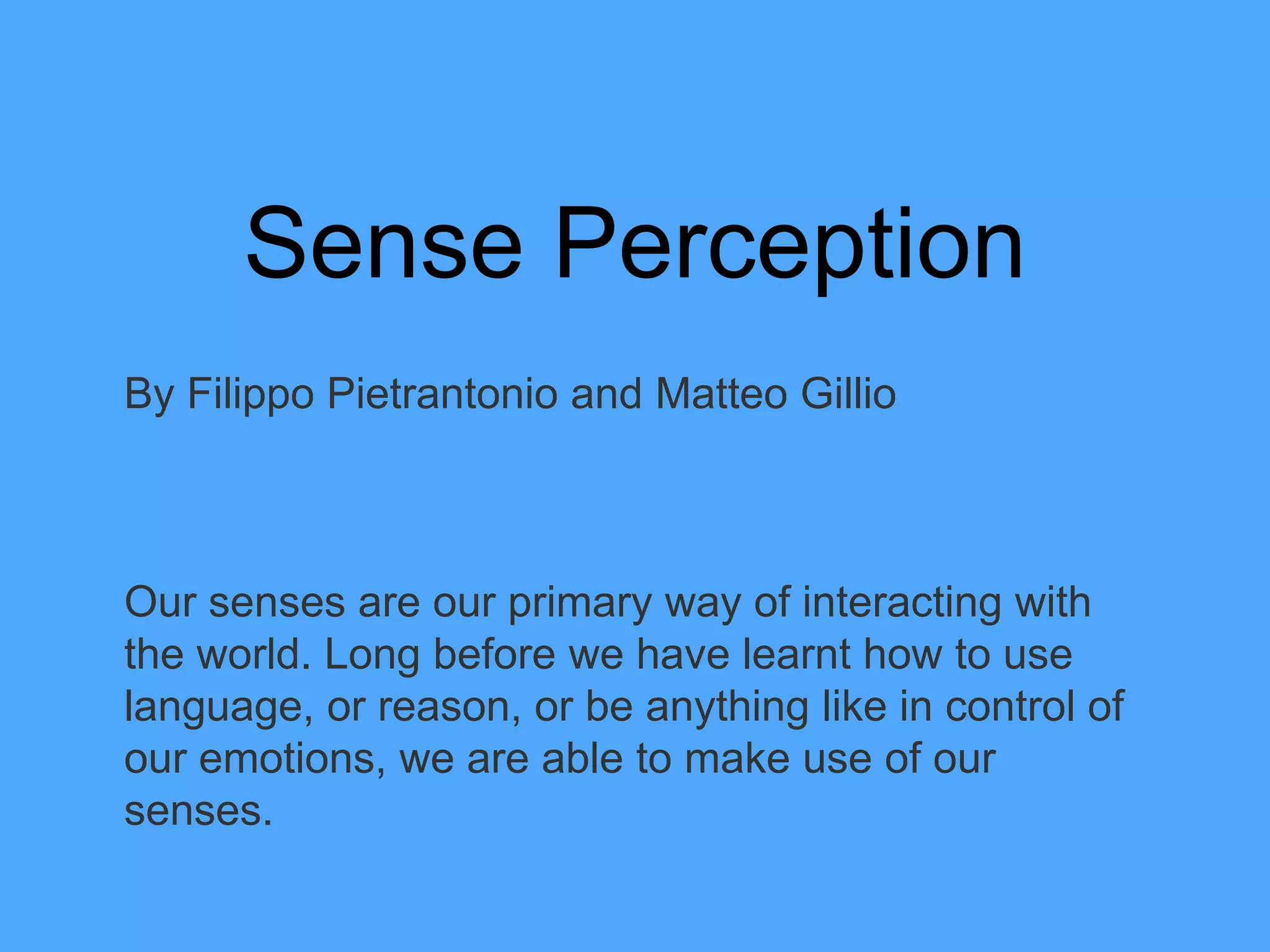 Sense Perception

By Filippo Pietrantonio and Matteo Gillio

Our senses are our primary way of interacting with the world. Long before we have learnt how to use language, or reason, or be anything like in control of our emotions, we are able to make use of our senses.